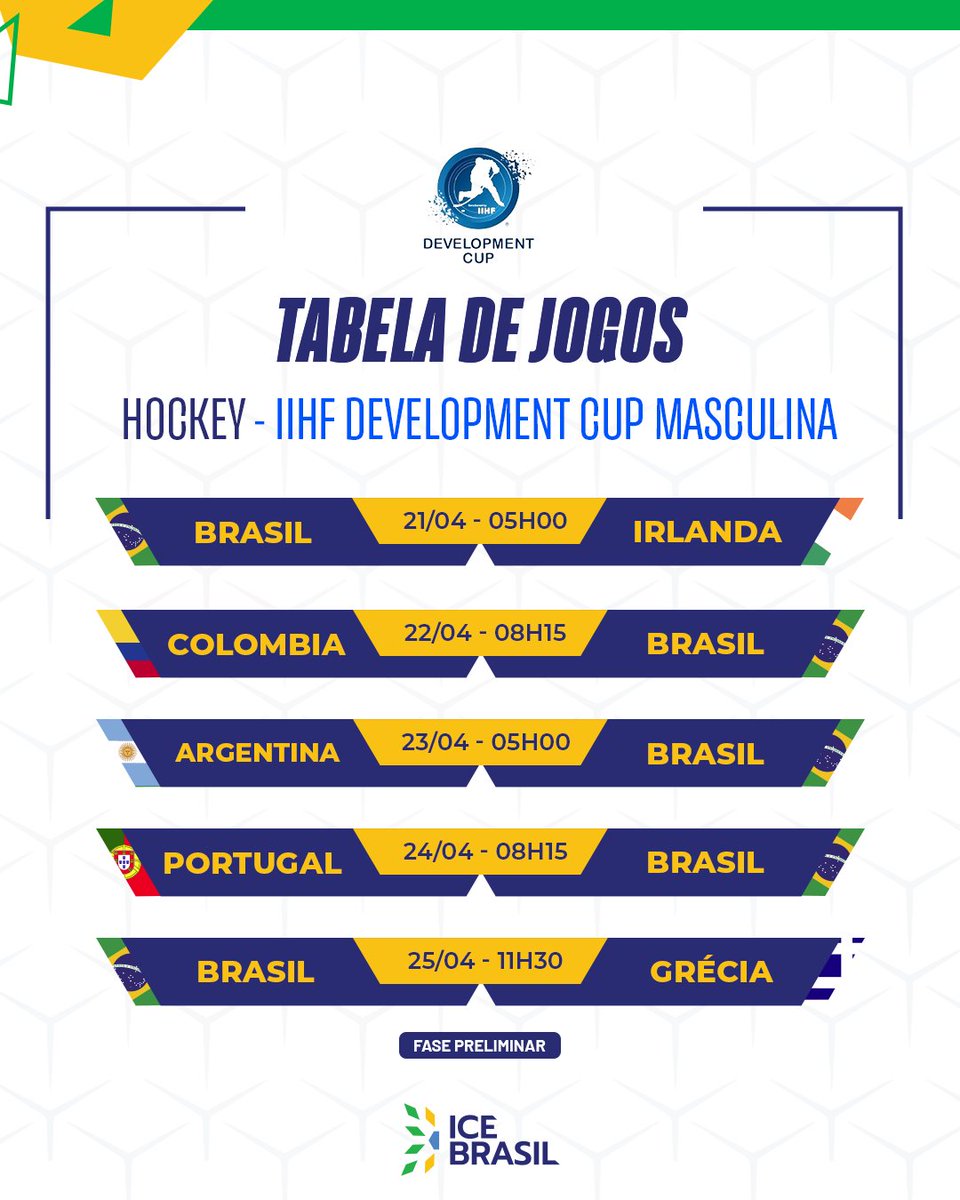 IIHF
DEVELOPMENT CUP

TABELA DE JOGOS

HOCKEY - IIHF DEVELOPMENT CUP MASCULINA

BRASIL 21/04 - 05H00 IRLANDA

COLOMBIA 22/04 - 08H15 BRASIL

ARGENTINA 23/04 - 05H00 BRASIL

PORTUGAL 24/04 - 08H15 BRASIL

BRASIL 25/04 - 11H30 GRÉCIA

FASE PRELIMINAR

ICE BRASIL